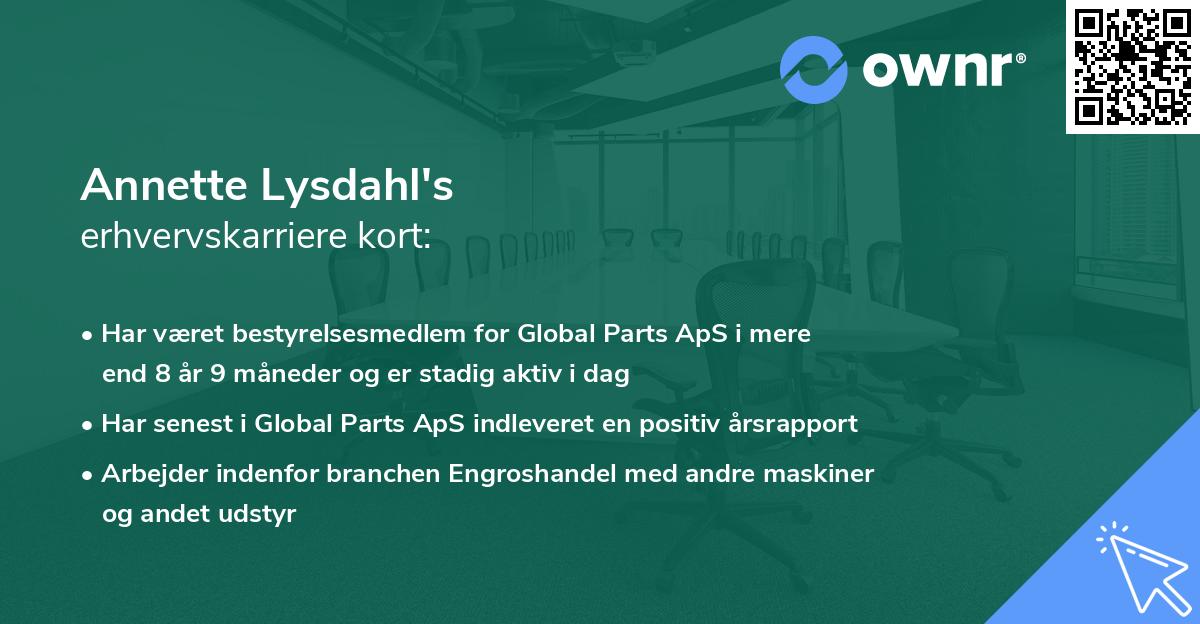 ownr®

Annette Lysdahl's
erhvervskarriere kort:

• Har været bestyrelsesmedlem for Global Parts ApS i mere end 8 år 9 måneder og er stadig aktiv i dag

• Har senest i Global Parts ApS indleveret en positiv årsrapport

• Arbejder indenfor branchen Engroshandel med andre maskiner og andet udstyr